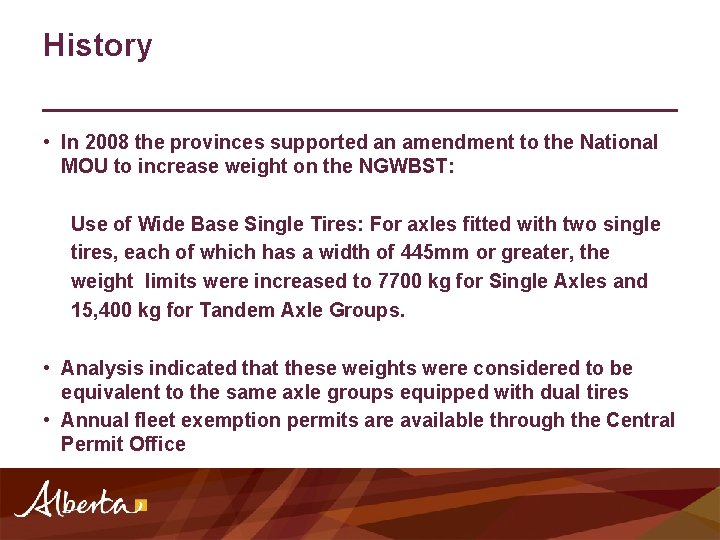 History

• In 2008 the provinces supported an amendment to the National MOU to increase weight on the NGWBST:

Use of Wide Base Single Tires: For axles fitted with two single tires, each of which has a width of 445mm or greater, the weight limits were increased to 7700 kg for Single Axles and 15,400 kg for Tandem Axle Groups.

• Analysis indicated that these weights were considered to be equivalent to the same axle groups equipped with dual tires
• Annual fleet exemption permits are available through the Central Permit Office

Alberta